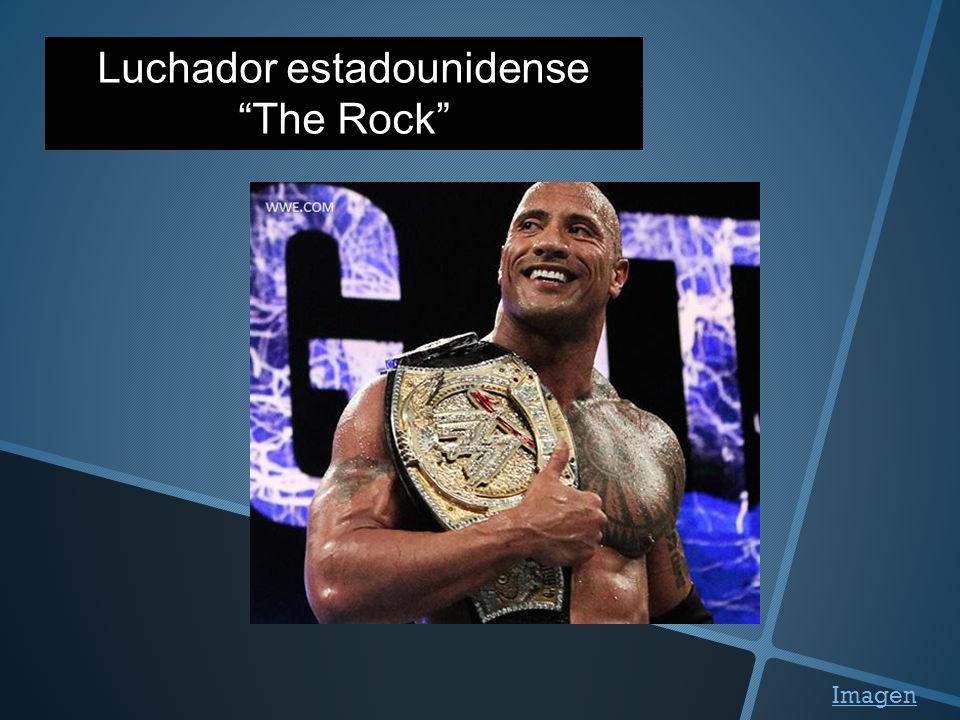 Luchador estadounidense
“The Rock”

WWE.COM

Imagen